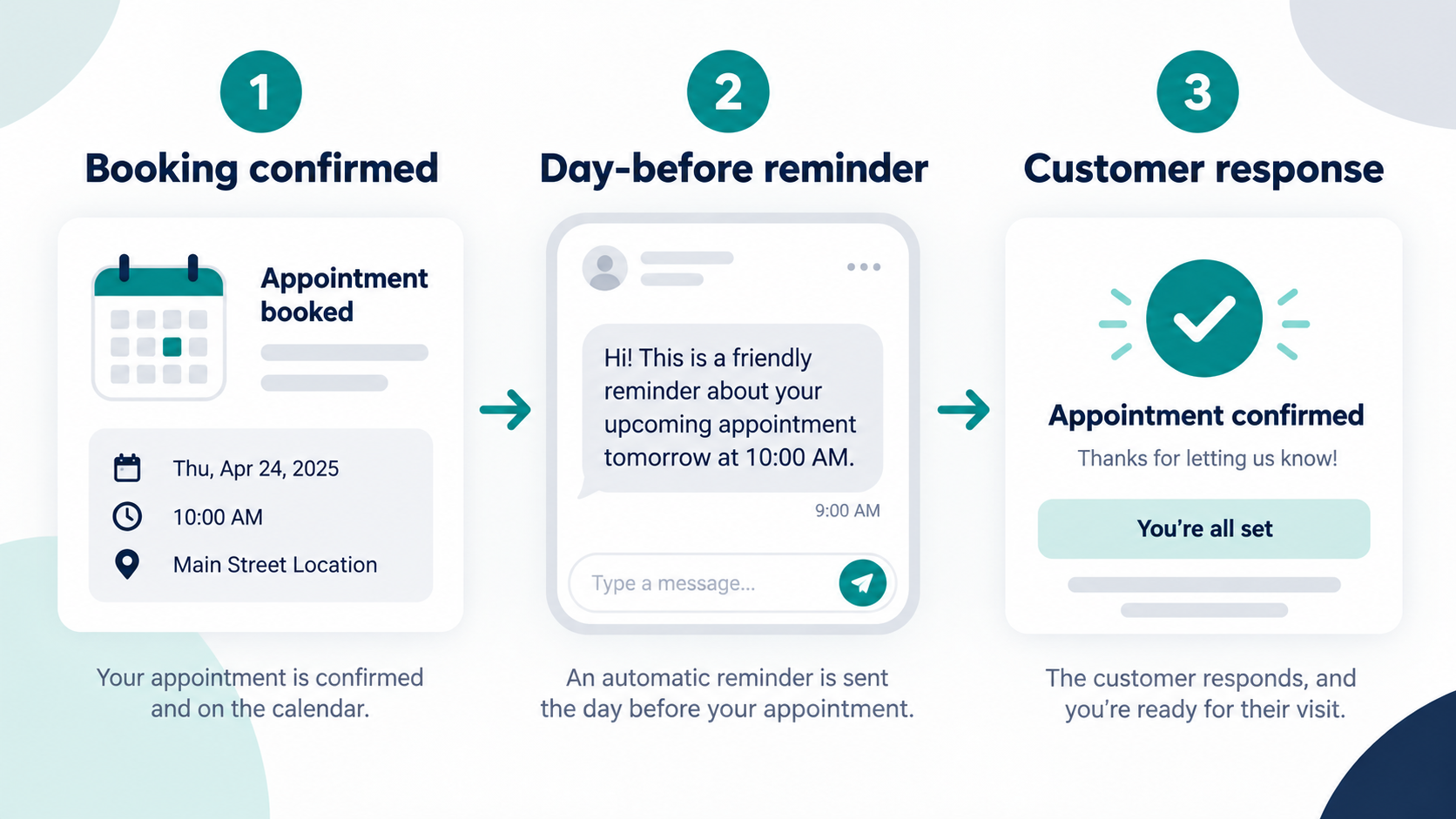 1

Booking confirmed

Appointment booked

Thu, Apr 24, 2025

10:00 AM

Main Street Location

Your appointment is confirmed and on the calendar.

2

Day-before reminder

Hi! This is a friendly reminder about your upcoming appointment tomorrow at 10:00 AM.

9:00 AM

Type a message...

An automatic reminder is sent the day before your appointment.

3

Customer response

Appointment confirmed

Thanks for letting us know!

You're all set

The customer responds, and you're ready for their visit.